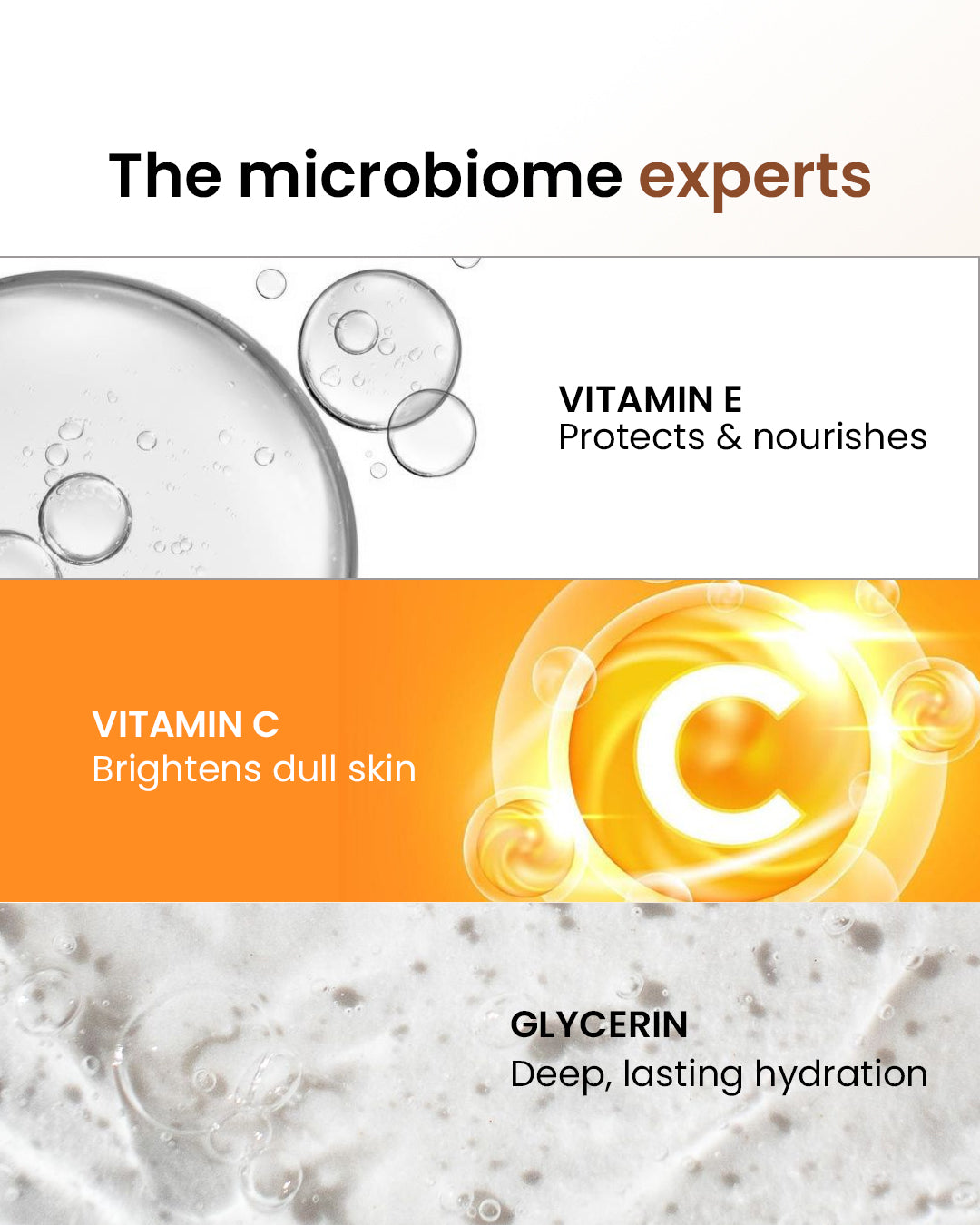 The microbiome experts

VITAMIN E
Protects & nourishes

VITAMIN C
Brightens dull skin

C

GLYCERIN
Deep, lasting hydration